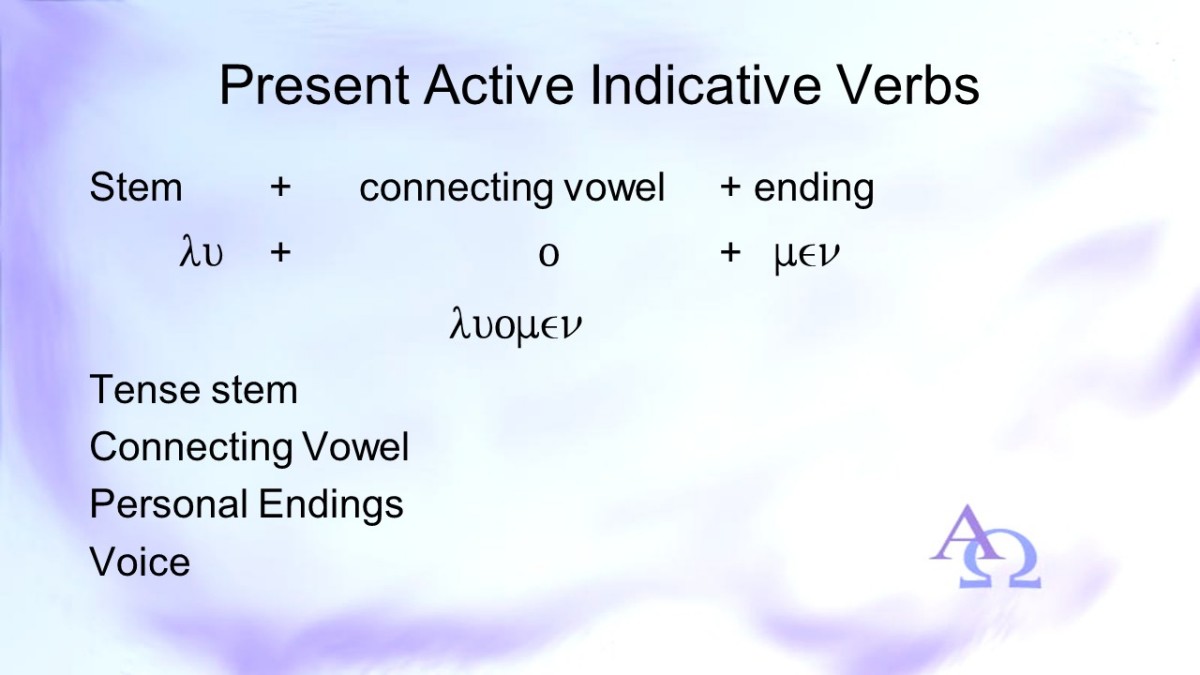 Present Active Indicative Verbs

Stem + connecting vowel + ending

λυ + ο + μεν

λυομεν

Tense stem
Connecting Vowel
Personal Endings
Voice

ΑΩ